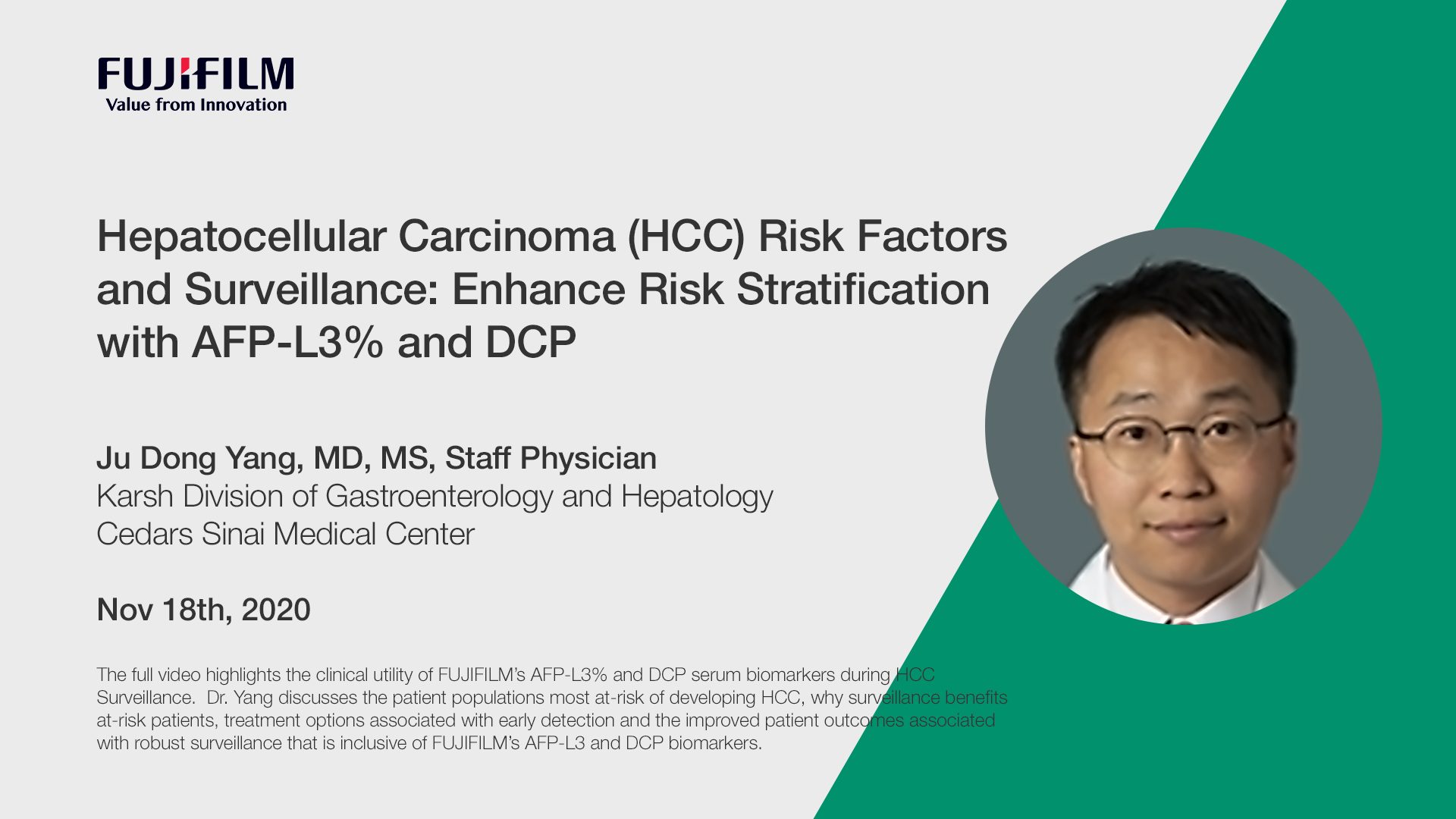 FUJIFILM
Value from Innovation

Hepatocellular Carcinoma (HCC) Risk Factors and Surveillance: Enhance Risk Stratification with AFP-L3% and DCP

Ju Dong Yang, MD, MS, Staff Physician
Karsh Division of Gastroenterology and Hepatology
Cedars Sinai Medical Center

Nov 18th, 2020

The full video highlights the clinical utility of FUJIFILM's AFP-L3% and DCP serum biomarkers during HCC Surveillance. Dr. Yang discusses the patient populations most at-risk of developing HCC, why surveillance benefits at-risk patients, treatment options associated with early detection and the improved patient outcomes associated with robust surveillance that is inclusive of FUJIFILM's AFP-L3 and DCP biomarkers.